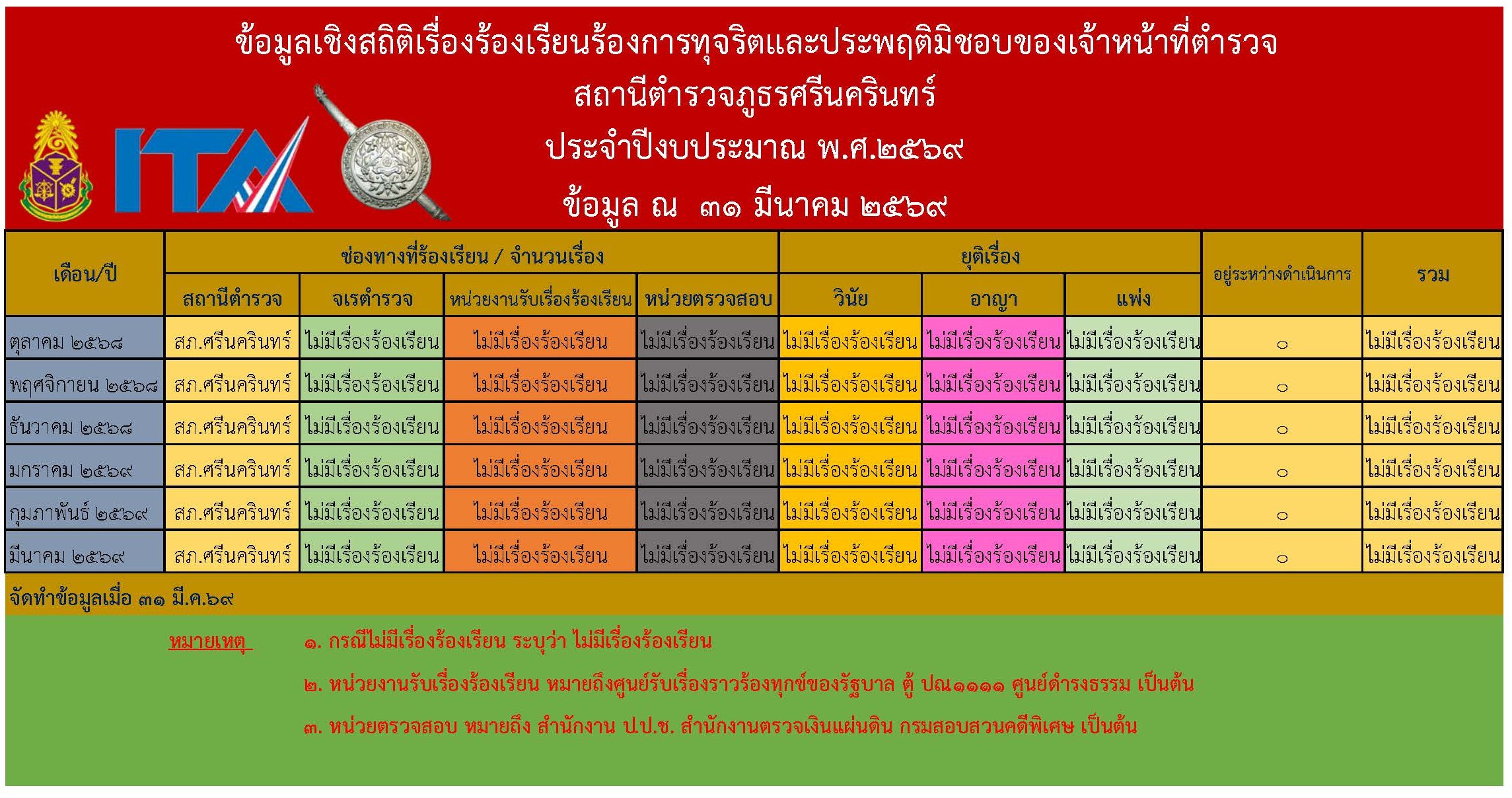 ข้อมูลเชิงสถิติเรื่องร้องเรียนร้องการทุจริตและประพฤติมิชอบของเจ้าหน้าที่ตำรวจ

สถานีตำรวจภูธรศรีนครินทร์

ประจำปีงบประมาณ พ.ศ.๒๕๖๙

ข้อมูล ณ ๓๑ มีนาคม ๒๕๖๙

ITA

| เดือน/ปี | ช่องทางที่ร้องเรียน / จำนวนเรื่อง | | | | ยุติเรื่อง | | | อยู่ระหว่างดำเนินการ | รวม |
|---|---|---|---|---|---|---|---|---|---|
| | สถานีตำรวจ | จเรตำรวจ | หน่วยงานรับเรื่องร้องเรียน | หน่วยตรวจสอบ | วินัย | อาญา | แพ่ง | | |
| ตุลาคม ๒๕๖๘ | สภ.ศรีนครินทร์ | ไม่มีเรื่องร้องเรียน | ไม่มีเรื่องร้องเรียน | ไม่มีเรื่องร้องเรียน | ไม่มีเรื่องร้องเรียน | ไม่มีเรื่องร้องเรียน | ไม่มีเรื่องร้องเรียน | ๐ | ไม่มีเรื่องร้องเรียน |
| พฤศจิกายน ๒๕๖๘ | สภ.ศรีนครินทร์ | ไม่มีเรื่องร้องเรียน | ไม่มีเรื่องร้องเรียน | ไม่มีเรื่องร้องเรียน | ไม่มีเรื่องร้องเรียน | ไม่มีเรื่องร้องเรียน | ไม่มีเรื่องร้องเรียน | ๐ | ไม่มีเรื่องร้องเรียน |
| ธันวาคม ๒๕๖๘ | สภ.ศรีนครินทร์ | ไม่มีเรื่องร้องเรียน | ไม่มีเรื่องร้องเรียน | ไม่มีเรื่องร้องเรียน | ไม่มีเรื่องร้องเรียน | ไม่มีเรื่องร้องเรียน | ไม่มีเรื่องร้องเรียน | ๐ | ไม่มีเรื่องร้องเรียน |
| มกราคม ๒๕๖๙ | สภ.ศรีนครินทร์ | ไม่มีเรื่องร้องเรียน | ไม่มีเรื่องร้องเรียน | ไม่มีเรื่องร้องเรียน | ไม่มีเรื่องร้องเรียน | ไม่มีเรื่องร้องเรียน | ไม่มีเรื่องร้องเรียน | ๐ | ไม่มีเรื่องร้องเรียน |
| กุมภาพันธ์ ๒๕๖๙ | สภ.ศรีนครินทร์ | ไม่มีเรื่องร้องเรียน | ไม่มีเรื่องร้องเรียน | ไม่มีเรื่องร้องเรียน | ไม่มีเรื่องร้องเรียน | ไม่มีเรื่องร้องเรียน | ไม่มีเรื่องร้องเรียน | ๐ | ไม่มีเรื่องร้องเรียน |
| มีนาคม ๒๕๖๙ | สภ.ศรีนครินทร์ | ไม่มีเรื่องร้องเรียน | ไม่มีเรื่องร้องเรียน | ไม่มีเรื่องร้องเรียน | ไม่มีเรื่องร้องเรียน | ไม่มีเรื่องร้องเรียน | ไม่มีเรื่องร้องเรียน | ๐ | ไม่มีเรื่องร้องเรียน |

จัดทำข้อมูลเมื่อ ๓๑ มี.ค.๖๙

หมายเหตุ ๑. กรณีไม่มีเรื่องร้องเรียน ระบุว่า ไม่มีเรื่องร้องเรียน

๒. หน่วยงานรับเรื่องร้องเรียน หมายถึงศูนย์รับเรื่องราวร้องทุกข์ของรัฐบาล ตู้ ปณ๑๑๑๑ ศูนย์ดำรงธรรม เป็นต้น

๓. หน่วยตรวจสอบ หมายถึง สำนักงาน ป.ป.ช. สำนักงานตรวจเงินแผ่นดิน กรมสอบสวนคดีพิเศษ เป็นต้น